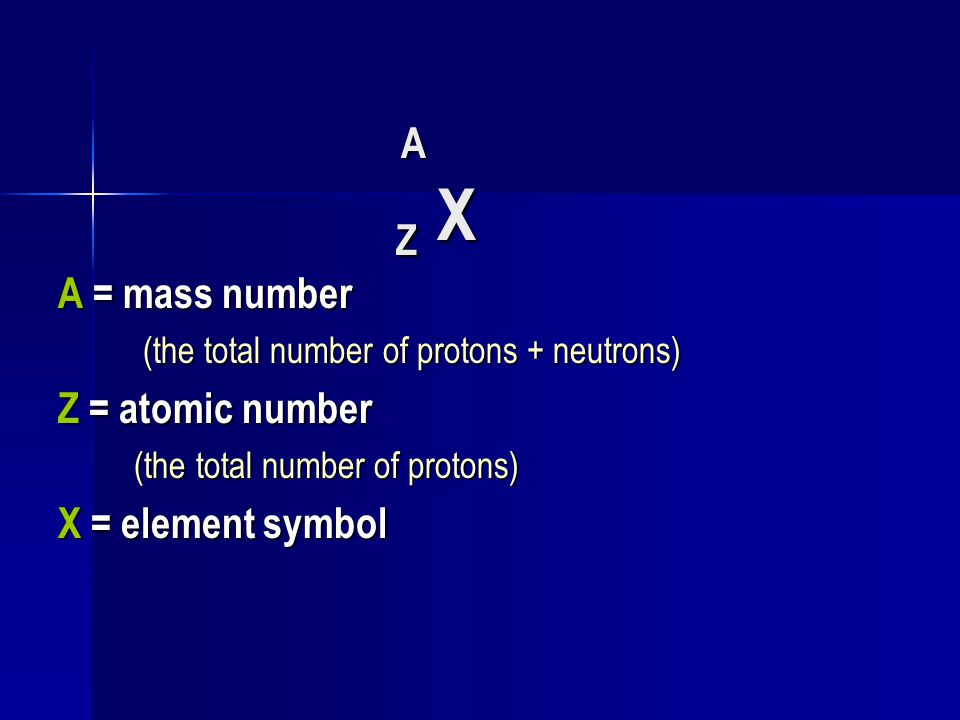 $^{A}_{Z}X$

A = mass number

(the total number of protons + neutrons)

Z = atomic number

(the total number of protons)

X = element symbol